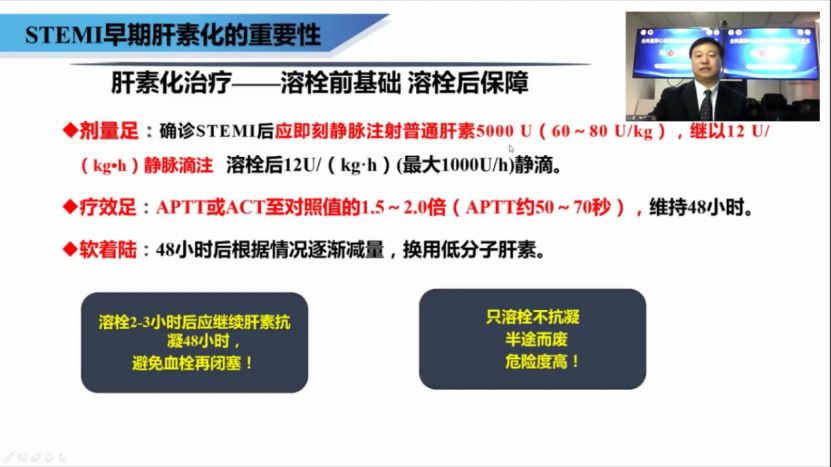 STEMI早期肝素化的重要性

肝素化治疗——溶栓前基础 溶栓后保障

◆剂量足：确诊STEMI后应即刻静脉注射普通肝素5000 U（60～80 U/kg），继以12 U/（kg•h）静脉滴注 溶栓后12U/（kg·h）(最大1000U/h)静滴。

◆疗效足：APTT或ACT至对照值的1.5～2.0倍（APTT约50～70秒），维持48小时。

◆软着陆：48小时后根据情况逐渐减量，换用低分子肝素。

溶栓2-3小时后应继续肝素抗凝48小时，避免血栓再闭塞！

只溶栓不抗凝
半途而废
危险度高！